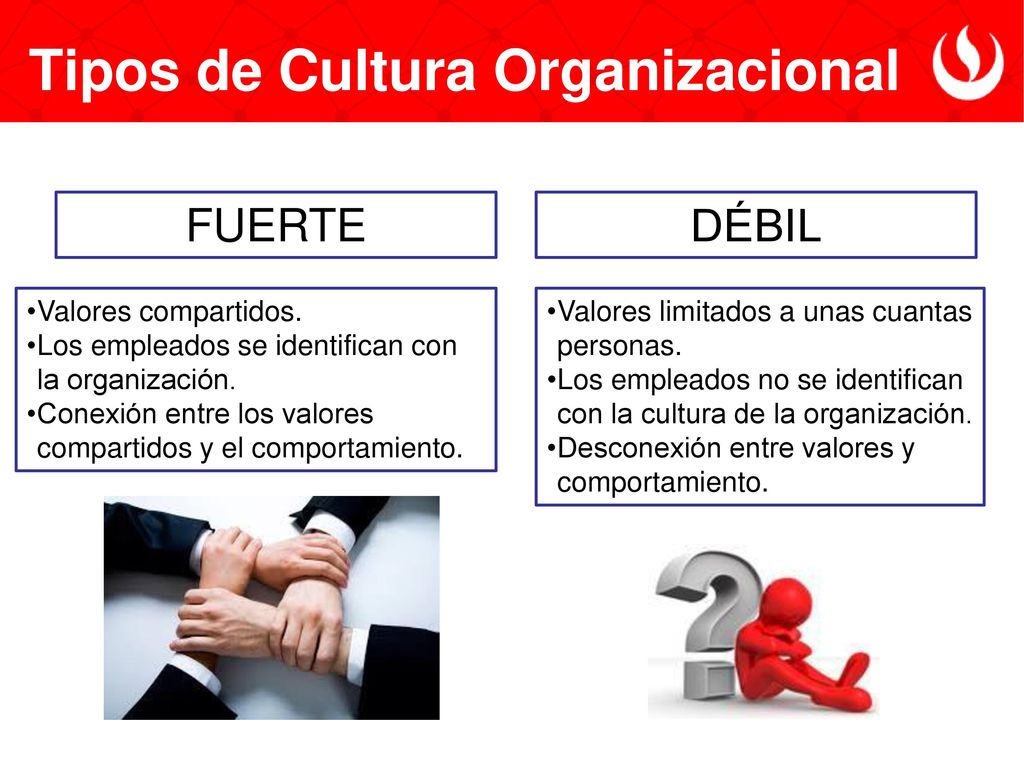 Tipos de Cultura Organizacional

FUERTE

•Valores compartidos.
•Los empleados se identifican con la organización.
•Conexión entre los valores compartidos y el comportamiento.

DÉBIL

•Valores limitados a unas cuantas personas.
•Los empleados no se identifican con la cultura de la organización.
•Desconexión entre valores y comportamiento.